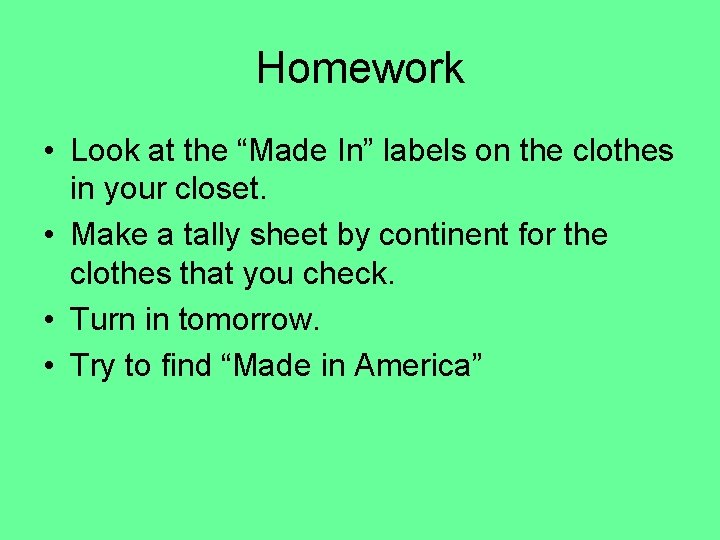 Homework

• Look at the “Made In” labels on the clothes in your closet.
• Make a tally sheet by continent for the clothes that you check.
• Turn in tomorrow.
• Try to find “Made in America”